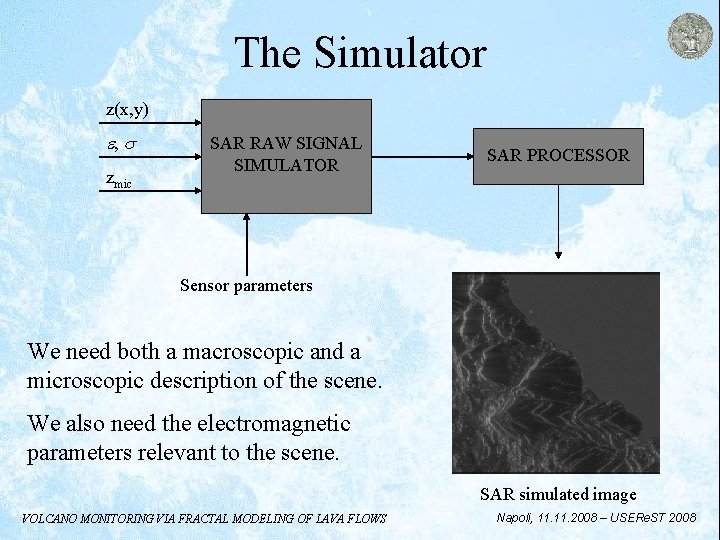 The Simulator

z(x,y)

$\varepsilon$, $\sigma$

$z_{mic}$

SAR RAW SIGNAL SIMULATOR

SAR PROCESSOR

Sensor parameters

We need both a macroscopic and a microscopic description of the scene.

We also need the electromagnetic parameters relevant to the scene.

SAR simulated image

VOLCANO MONITORING VIA FRACTAL MODELING OF LAVA FLOWS

Napoli, 11.11.2008 – USEReST 2008